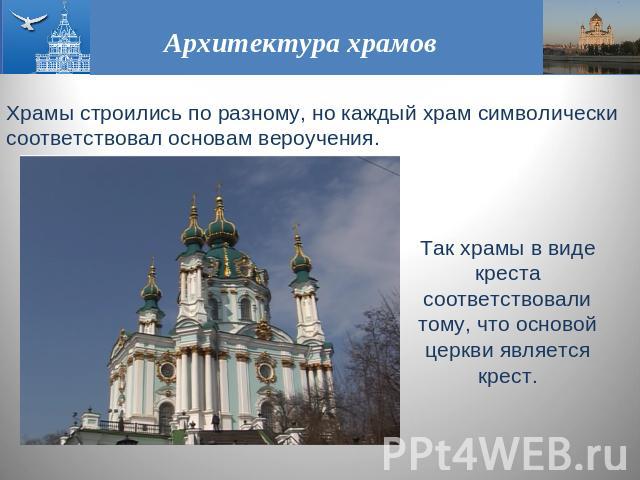 Архитектура храмов

Храмы строились по разному, но каждый храм символически соответствовал основам вероучения.

Так храмы в виде креста соответствовали тому, что основой церкви является крест.

PPt4WEB.ru